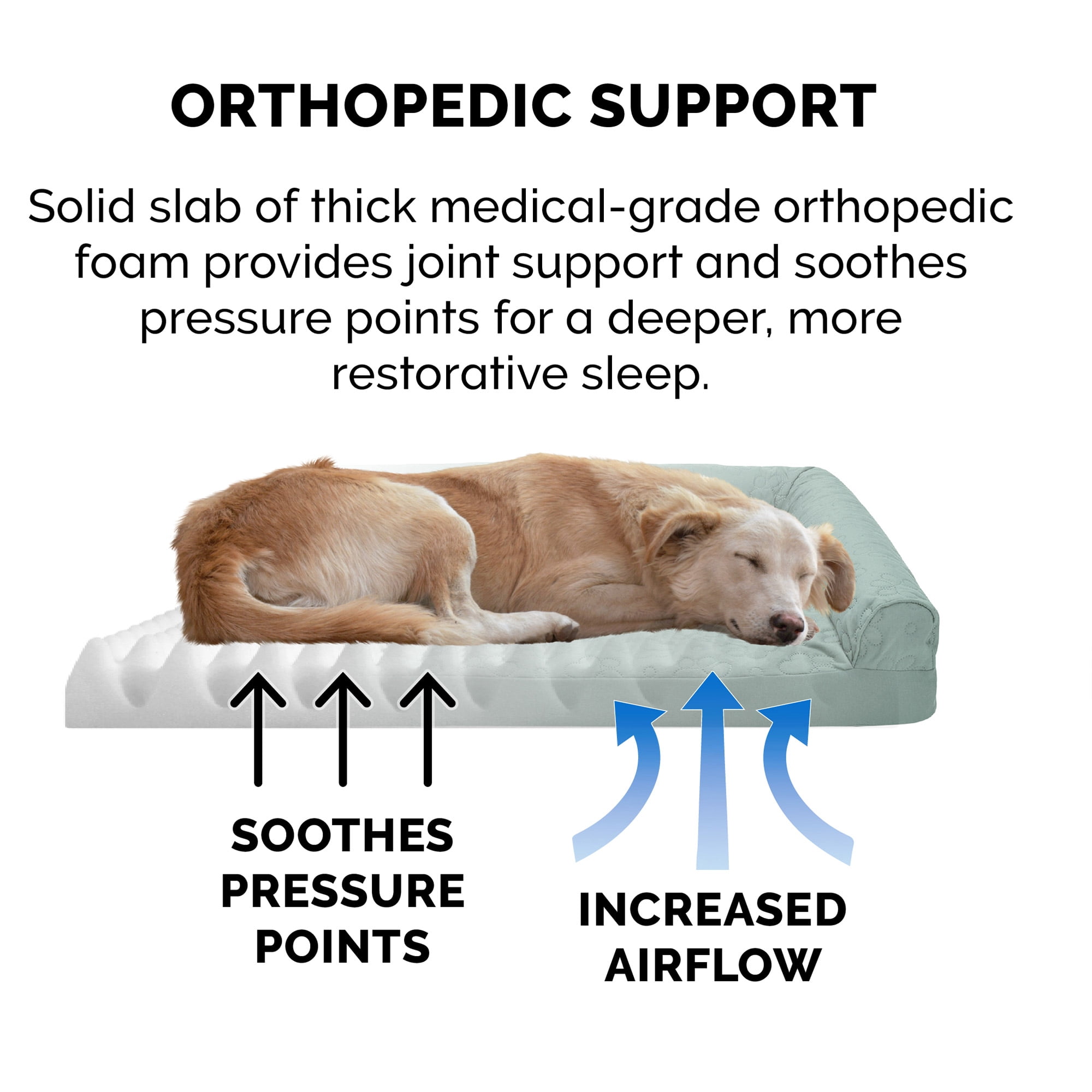 ORTHOPEDIC SUPPORT

Solid slab of thick medical-grade orthopedic foam provides joint support and soothes pressure points for a deeper, more restorative sleep.

SOOTHES
PRESSURE
POINTS

INCREASED
AIRFLOW